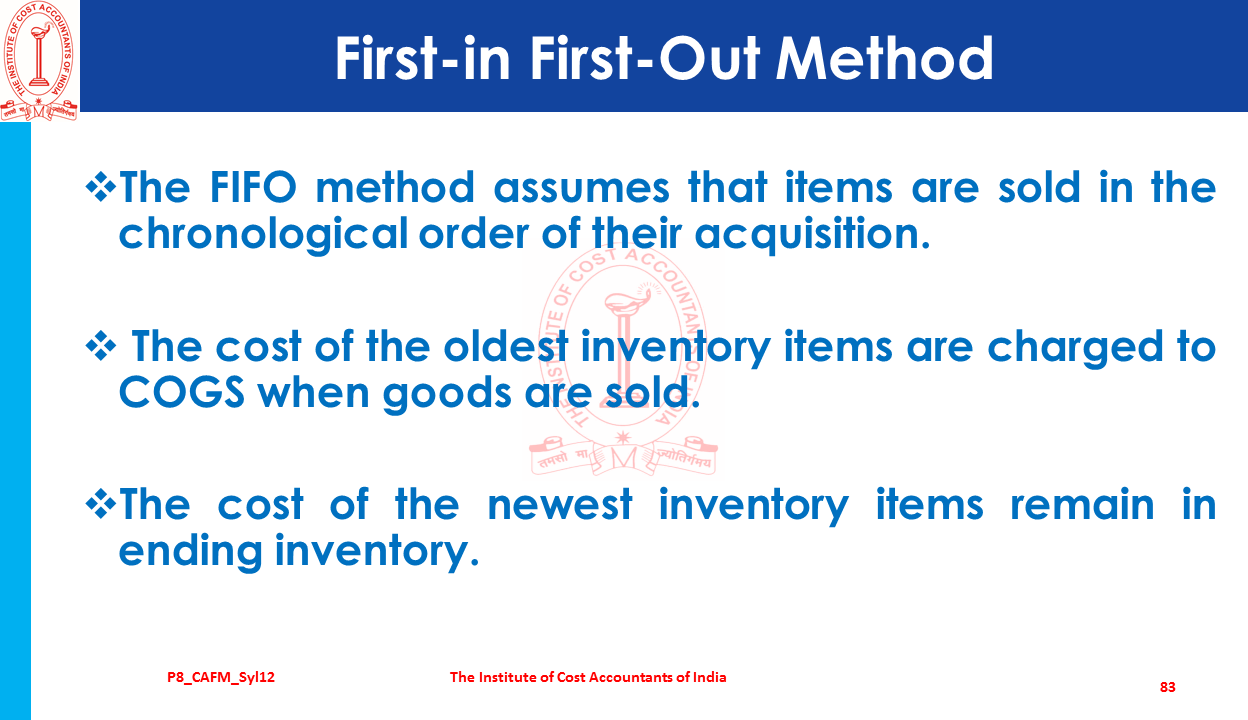 THE INSTITUTE OF COST ACCOUNTANTS OF INDIA
तमसो मा ज्योतिर्गमय

First-in First-Out Method

❖The FIFO method assumes that items are sold in the chronological order of their acquisition.

❖ The cost of the oldest inventory items are charged to COGS when goods are sold.

❖The cost of the newest inventory items remain in ending inventory.

THE INSTITUTE OF COST ACCOUNTANTS OF INDIA
तमसो मा ज्योतिर्गमय

P8_CAFM_Syl12

The Institute of Cost Accountants of India

83